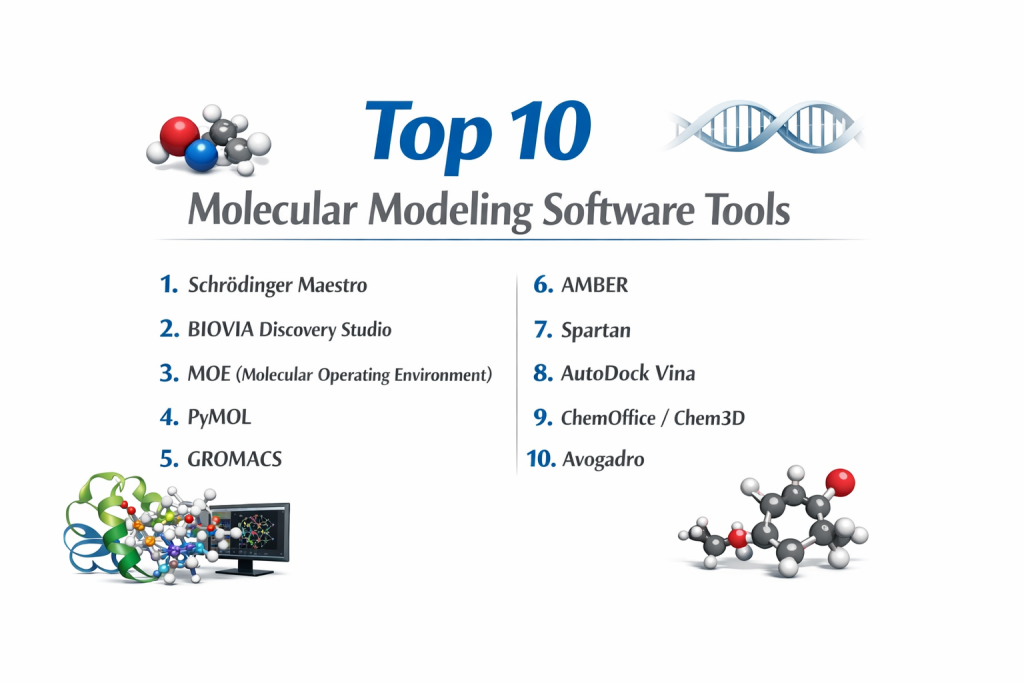 Top 10

Molecular Modeling Software Tools

1. Schrödinger Maestro
2. BIOVIA Discovery Studio
3. MOE (Molecular Operating Environment)
4. PyMOL
5. GROMACS

6. AMBER
7. Spartan
8. AutoDock Vina
9. ChemOffice / Chem3D
10. Avogadro